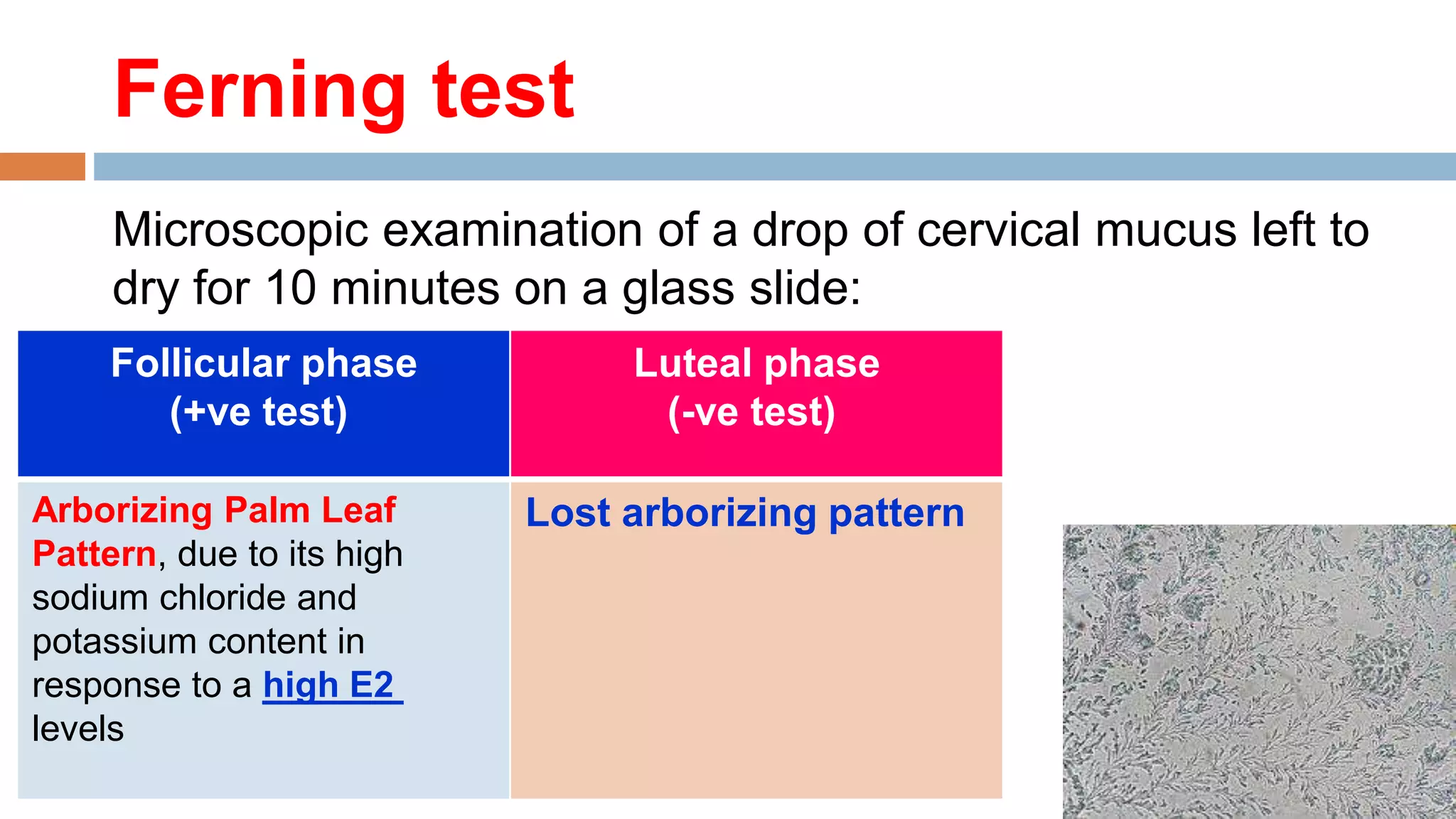 Ferning test

Microscopic examination of a drop of cervical mucus left to dry for 10 minutes on a glass slide:

| Follicular phase (+ve test) | Luteal phase (-ve test) |
|---|---|
| Arborizing Palm Leaf Pattern, due to its high sodium chloride and potassium content in response to a high E2 levels | Lost arborizing pattern |